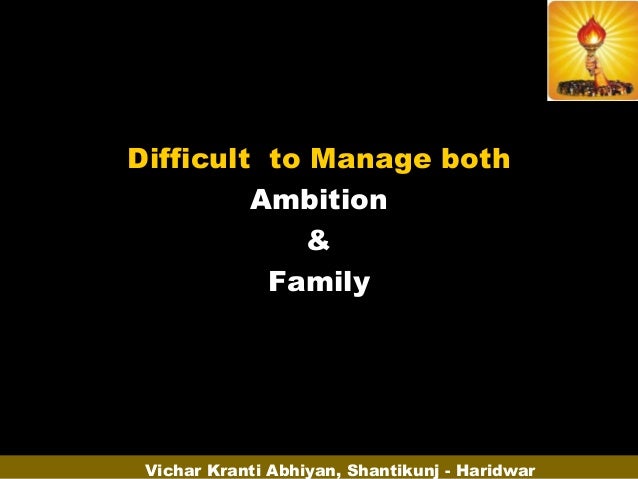 Difficult to Manage both
Ambition
&
Family

Vichar Kranti Abhiyan, Shantikunj - Haridwar